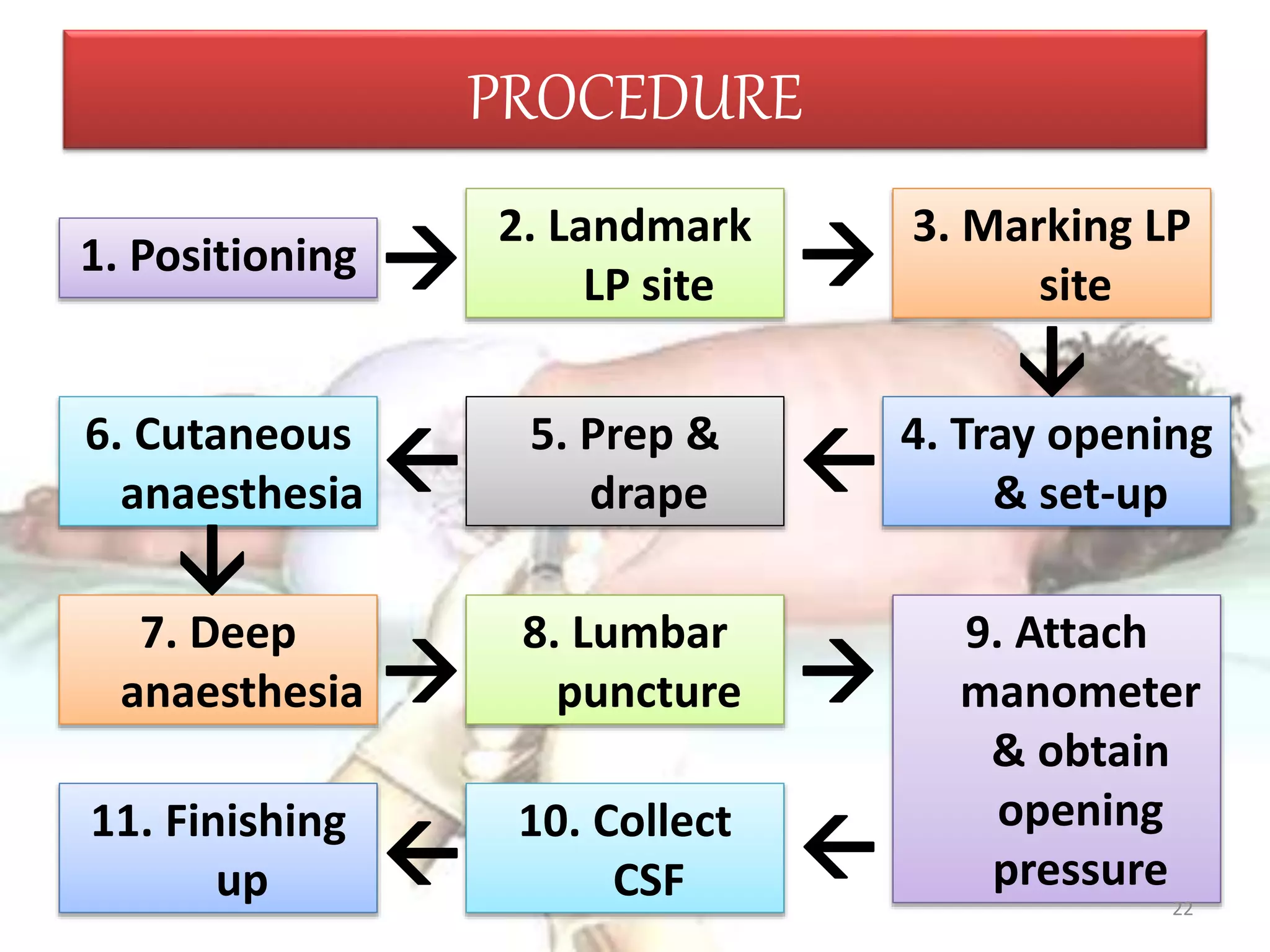 PROCEDURE

1. Positioning

2. Landmark LP site

3. Marking LP site

4. Tray opening & set-up

5. Prep & drape

6. Cutaneous anaesthesia

7. Deep anaesthesia

8. Lumbar puncture

9. Attach manometer & obtain opening pressure

10. Collect CSF

11. Finishing up

22